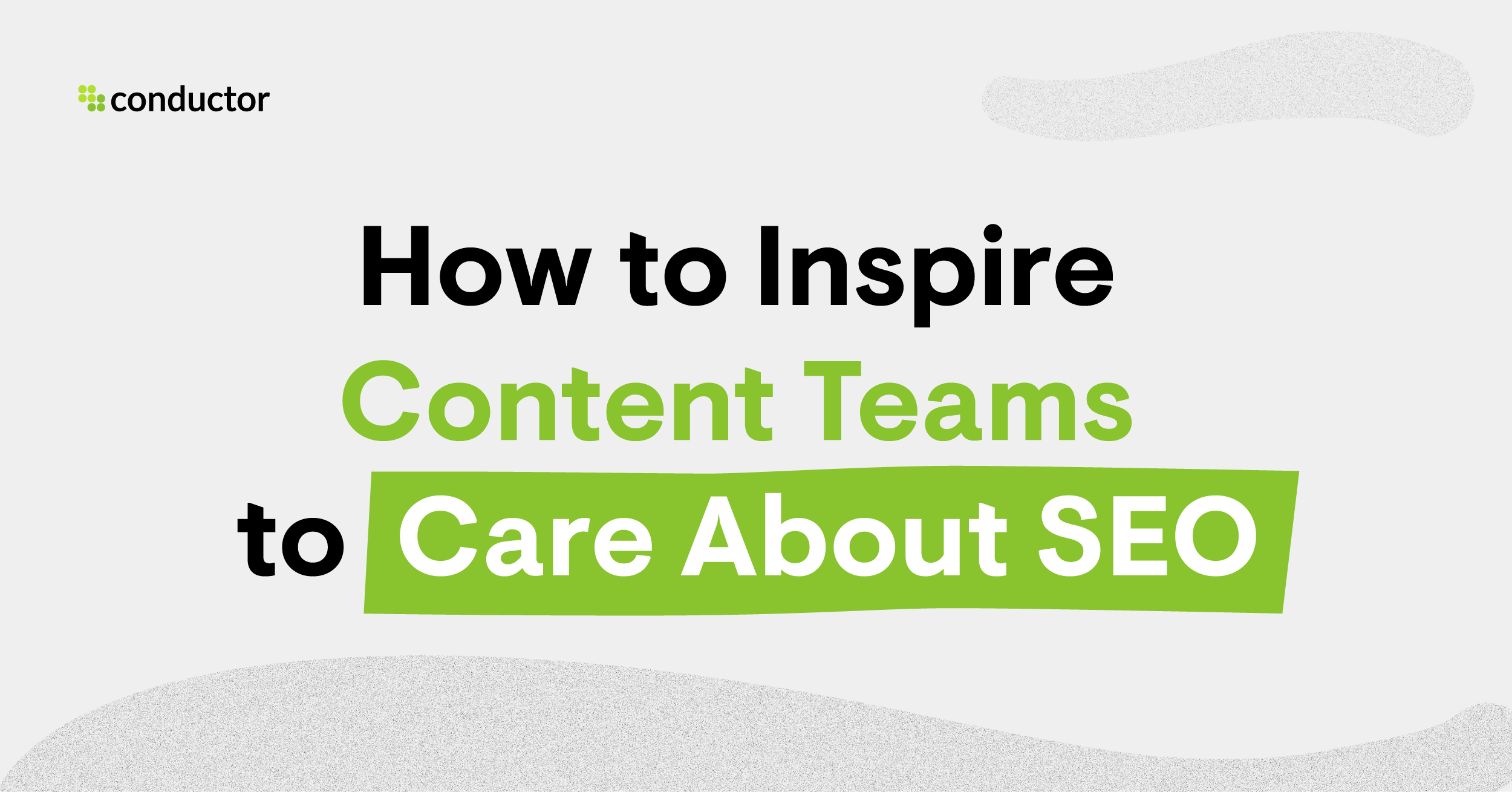 conductor

How to Inspire Content Teams to Care About SEO